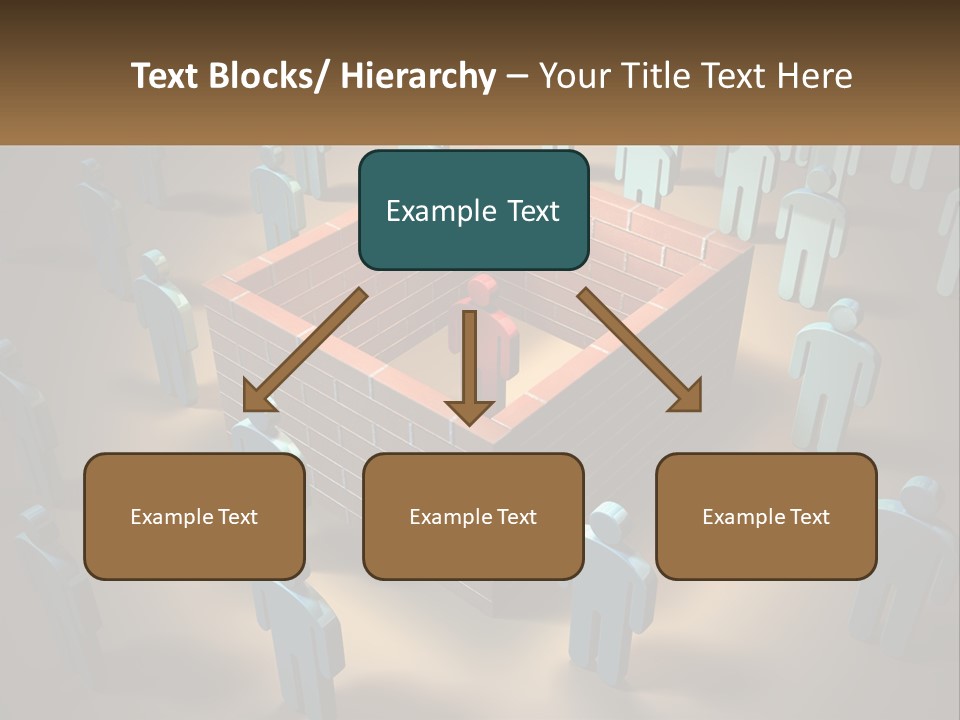 Text Blocks/ Hierarchy – Your Title Text Here

Example Text

Example Text

Example Text

Example Text